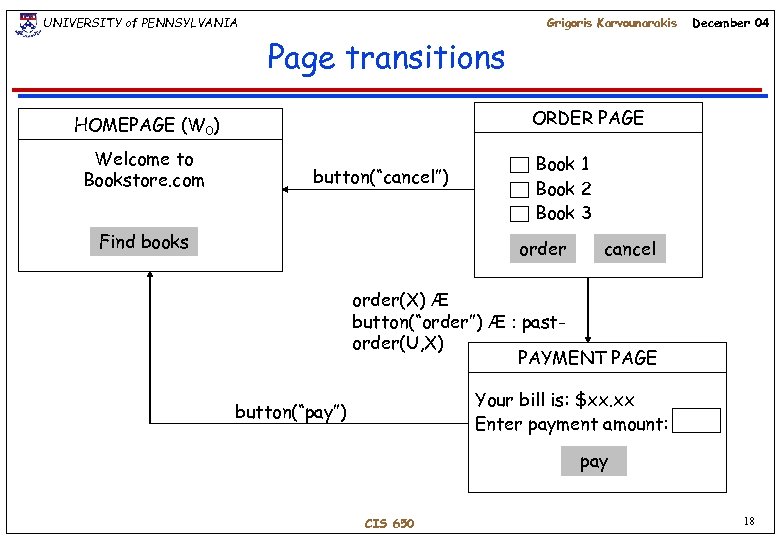 UNIVERSITY of PENNSYLVANIA

Grigoris Karvounarakis December 04

Page transitions

HOMEPAGE ($W_0$)

Welcome to Bookstore.com

Find books

button("cancel")

ORDER PAGE

Book 1
Book 2
Book 3

order cancel

order(X) Æ button("order") Æ : past-order(U,X)

PAYMENT PAGE

Your bill is: \$xx.xx
Enter payment amount:

pay

button("pay")

CIS 650

18